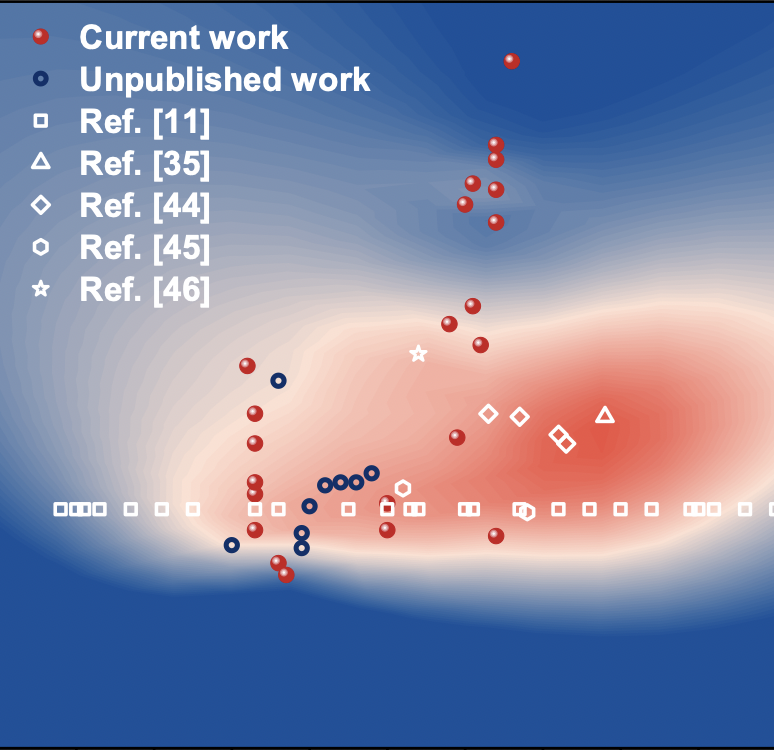 Current work
Unpublished work
Ref. [11]
Ref. [35]
Ref. [44]
Ref. [45]
Ref. [46]